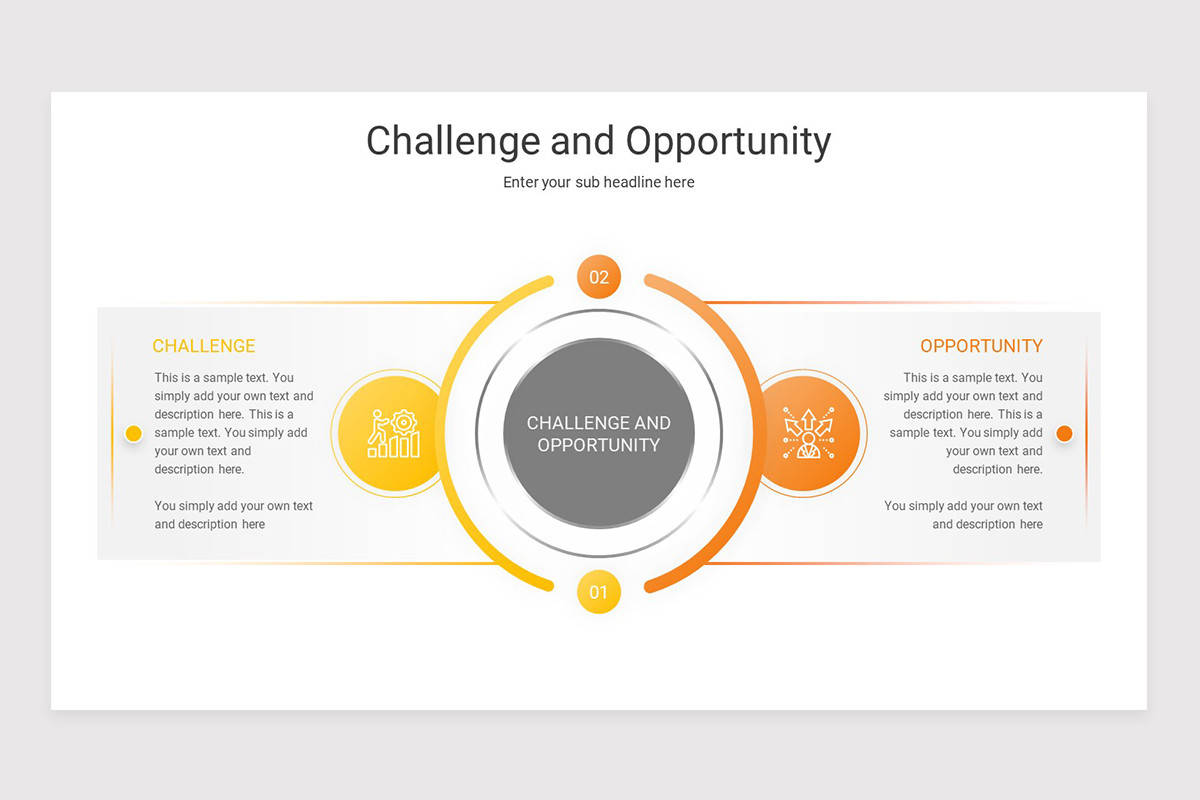 Challenge and Opportunity

Enter your sub headline here

02

CHALLENGE

This is a sample text. You simply add your own text and description here. This is a sample text. You simply add your own text and description here.

You simply add your own text and description here

CHALLENGE AND OPPORTUNITY

OPPORTUNITY

This is a sample text. You simply add your own text and description here. This is a sample text. You simply add your own text and description here.

You simply add your own text and description here

01